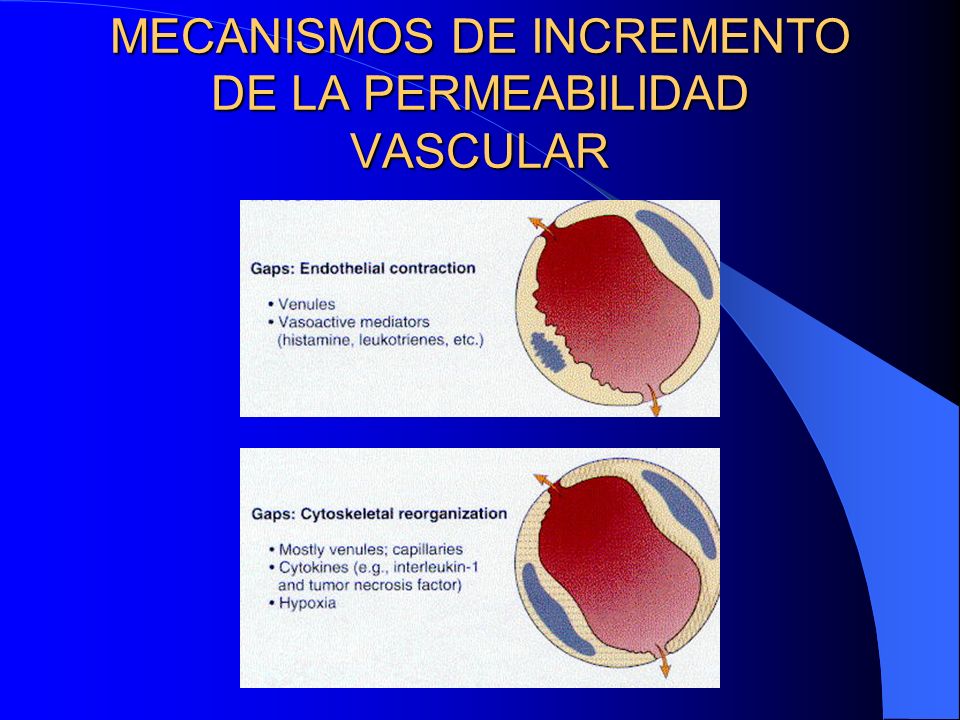 MECANISMOS DE INCREMENTO DE LA PERMEABILIDAD VASCULAR

Gaps: Endothelial contraction

• Venules
• Vasoactive mediators (histamine, leukotrienes, etc.)

Gaps: Cytoskeletal reorganization

• Mostly venules; capillaries
• Cytokines (e.g., interleukin-1 and tumor necrosis factor)
• Hypoxia